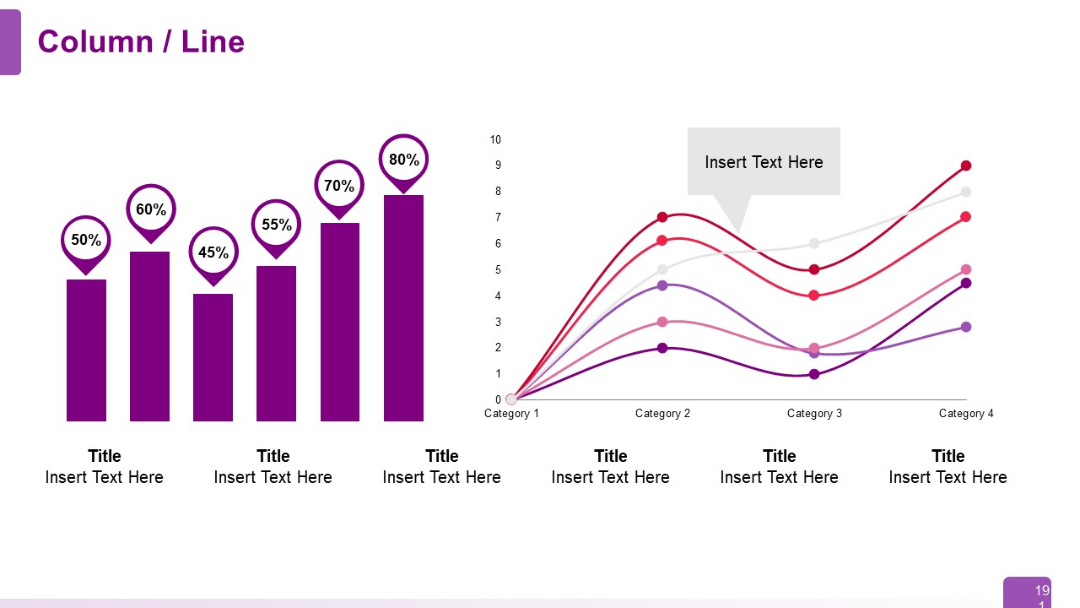 Column / Line

50%
60%
45%
55%
70%
80%

10
9
8
7
6
5
4
3
2
1
0

Insert Text Here

Category 1
Category 2
Category 3
Category 4

Title
Insert Text Here

Title
Insert Text Here

Title
Insert Text Here

Title
Insert Text Here

Title
Insert Text Here

Title
Insert Text Here

19
1